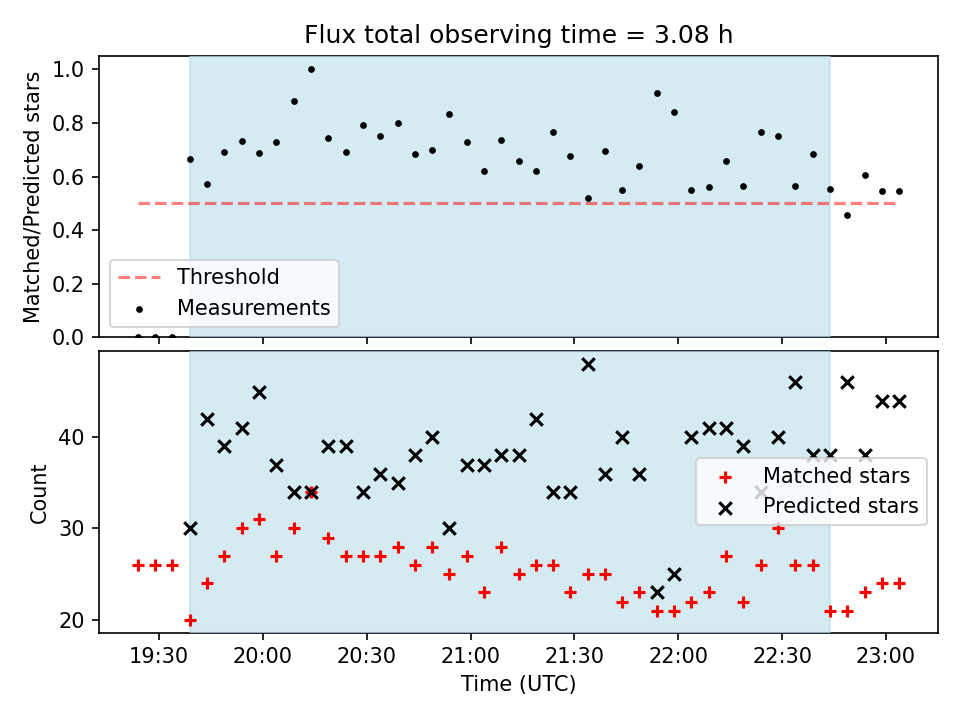 Flux total observing time = 3.08 h

Matched/Predicted stars

1.0
0.8
0.6
0.4
0.2
0.0

Threshold
Measurements

Count

40
30
20

Matched stars
Predicted stars

19:30
20:00
20:30
21:00
21:30
22:00
22:30
23:00

Time (UTC)